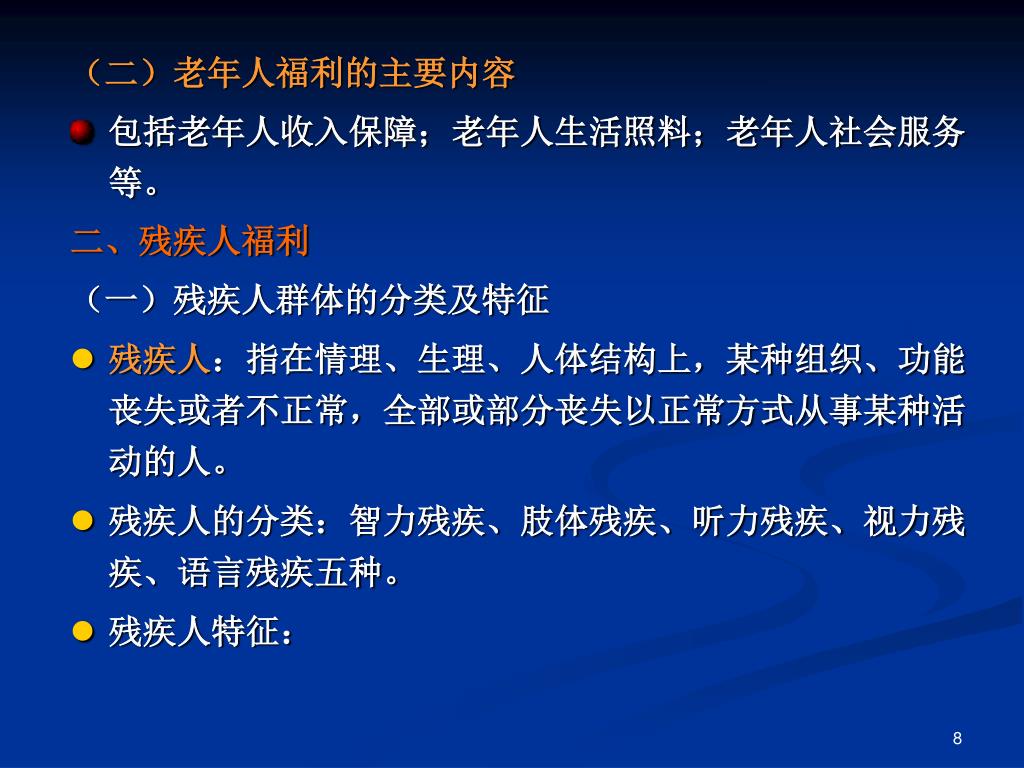 （二）老年人福利的主要内容

包括老年人收入保障；老年人生活照料；老年人社会服务等。

二、残疾人福利

（一）残疾人群体的分类及特征

残疾人：指在情理、生理、人体结构上，某种组织、功能丧失或者不正常，全部或部分丧失以正常方式从事某种活动的人。

残疾人的分类：智力残疾、肢体残疾、听力残疾、视力残疾、语言残疾五种。

残疾人特征：

8